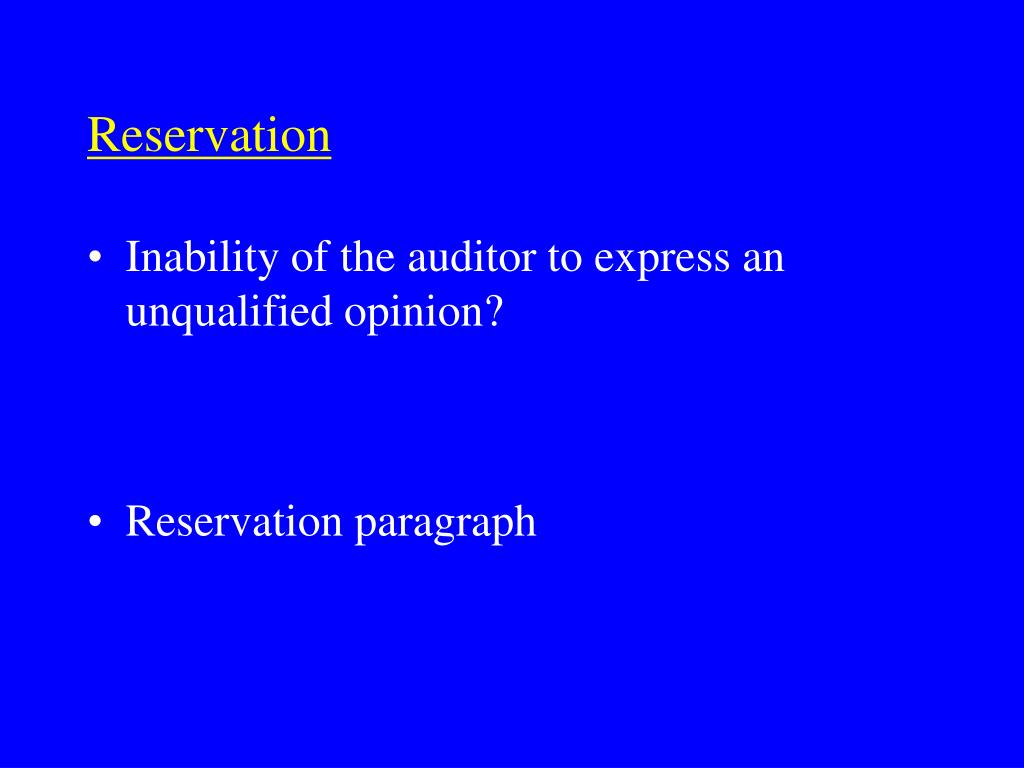 Reservation

• Inability of the auditor to express an unqualified opinion?

• Reservation paragraph